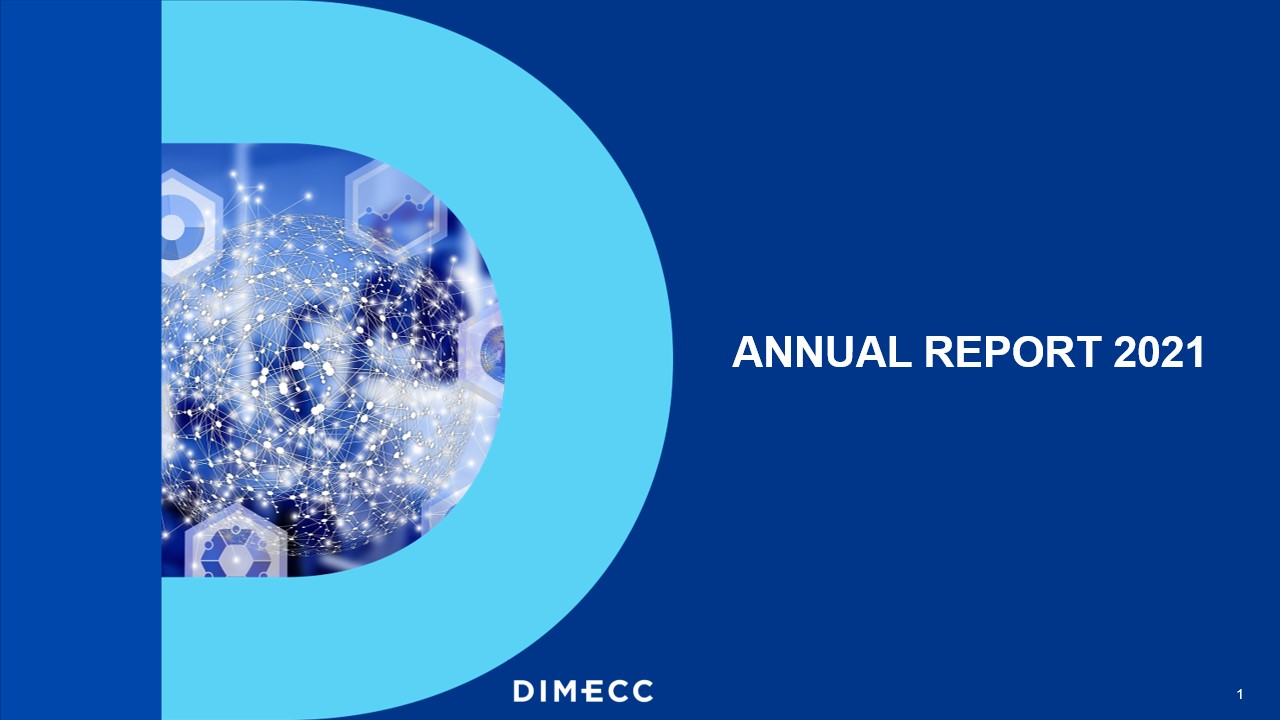 ANNUAL REPORT 2021

DIMECC

1